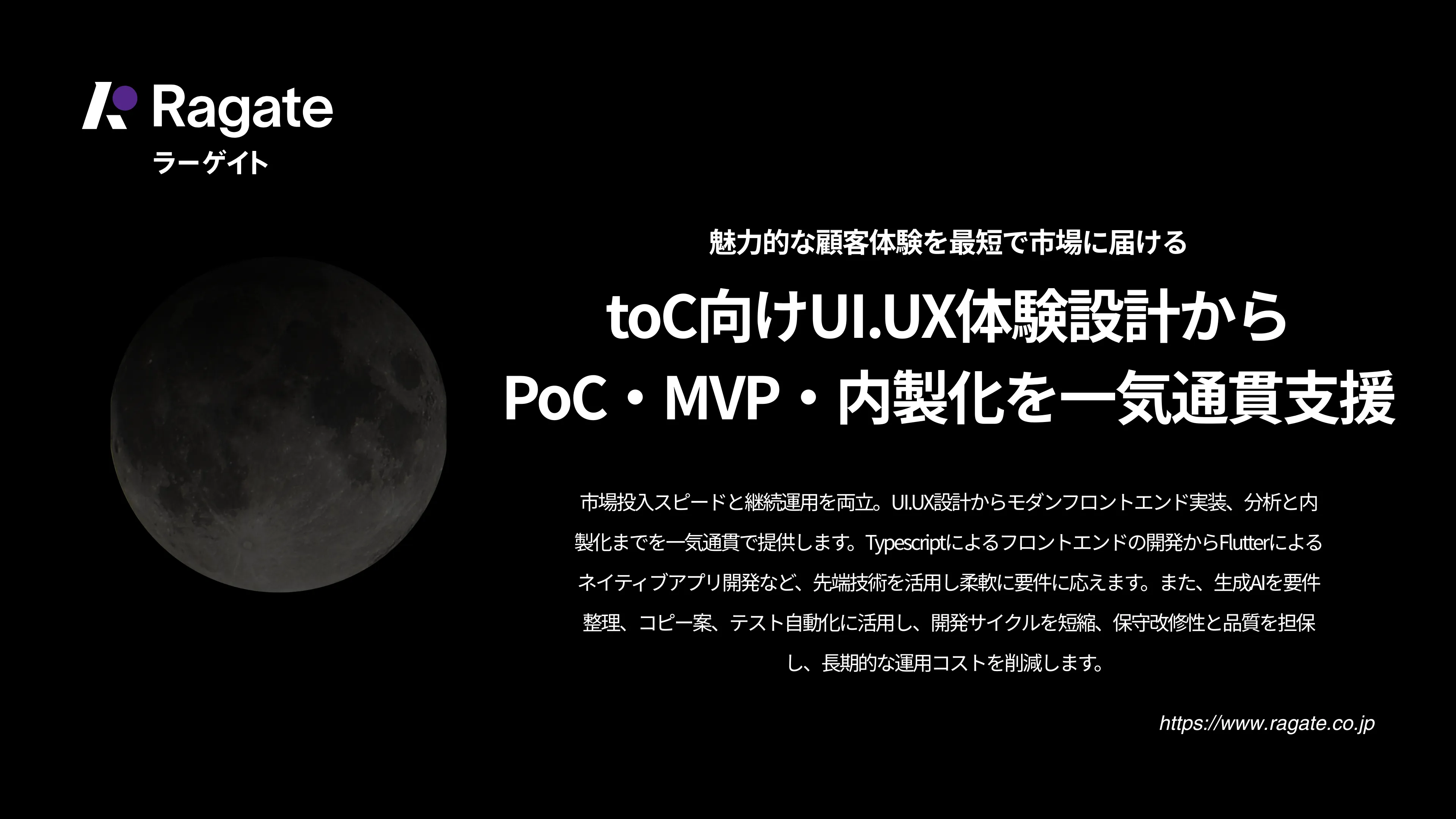 Ragate
ラーゲイト

魅力的な顧客体験を最短で市場に届ける

toC向けUI.UX体験設計から
PoC・MVP・内製化を一気通貫支援

市場投入スピードと継続運用を両立。UI.UX設計からモダンフロントエンド実装、分析と内製化までを一気通貫で提供します。Typescriptによるフロントエンドの開発からFlutterによるネイティブアプリ開発など、先端技術を活用し柔軟に要件に応えます。また、生成AIを要件整理、コピー案、テスト自動化に活用し、開発サイクルを短縮、保守改修性と品質を担保し、長期的な運用コストを削減します。

https://www.ragate.co.jp